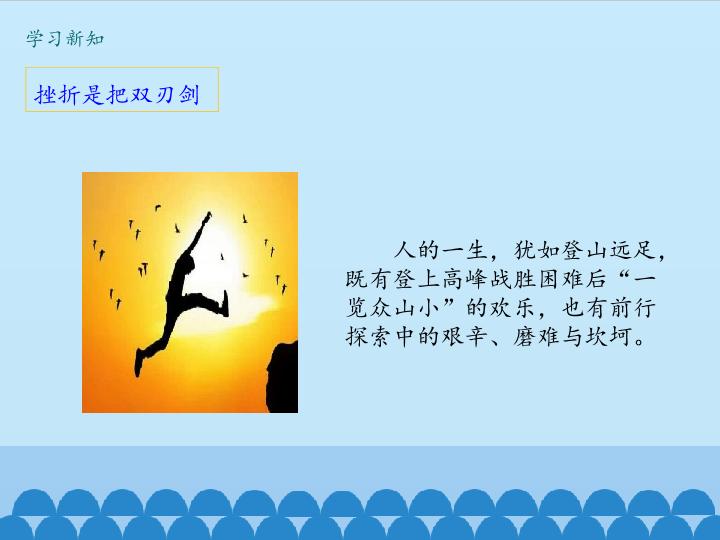 学习新知

挫折是把双刃剑

人的一生，犹如登山远足，既有登上高峰战胜困难后“一览众山小”的欢乐，也有前行探索中的艰辛、磨难与坎坷。